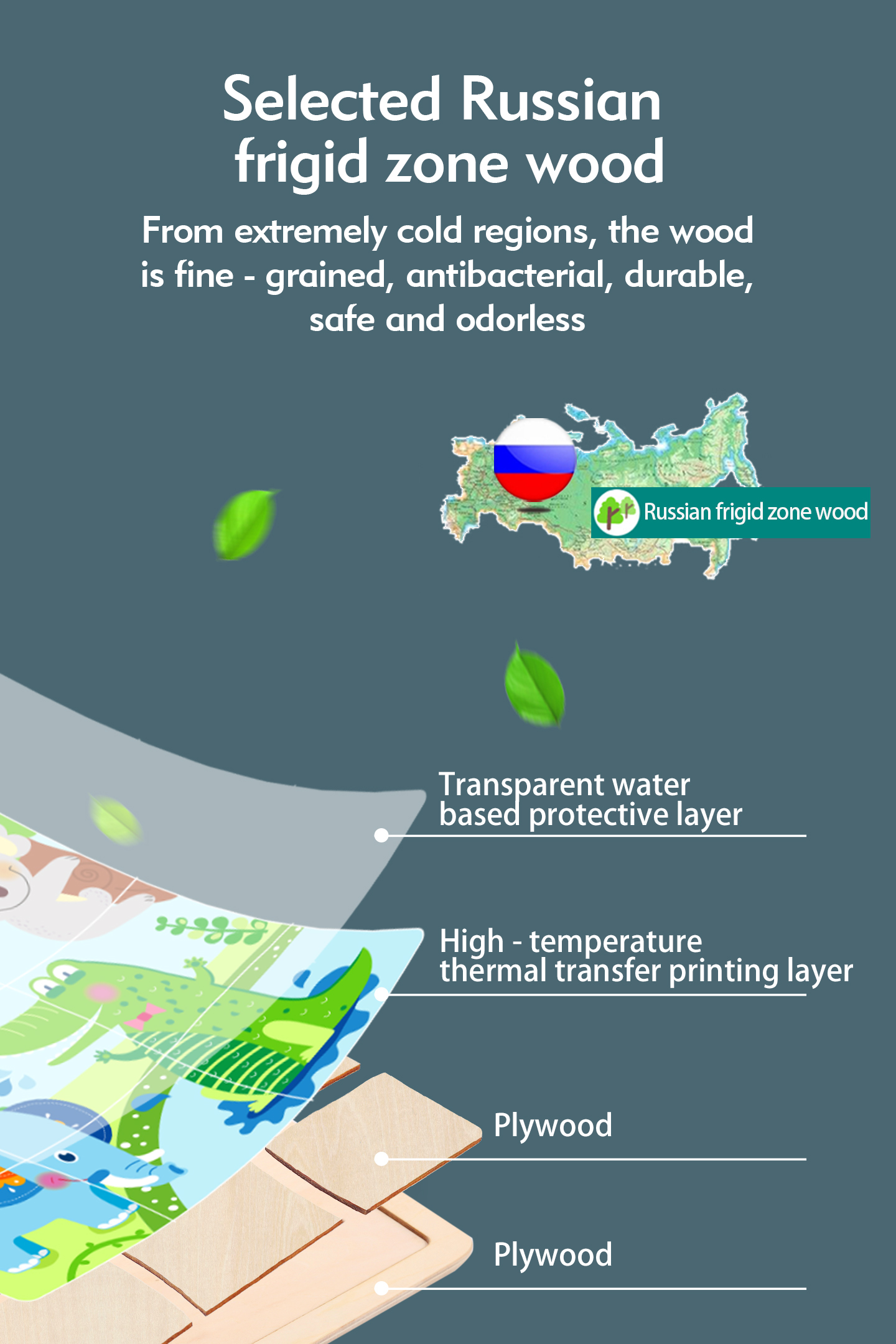 Selected Russian frigid zone wood

From extremely cold regions, the wood is fine - grained, antibacterial, durable, safe and odorless

Russian frigid zone wood

Transparent water based protective layer

High - temperature thermal transfer printing layer

Plywood

Plywood